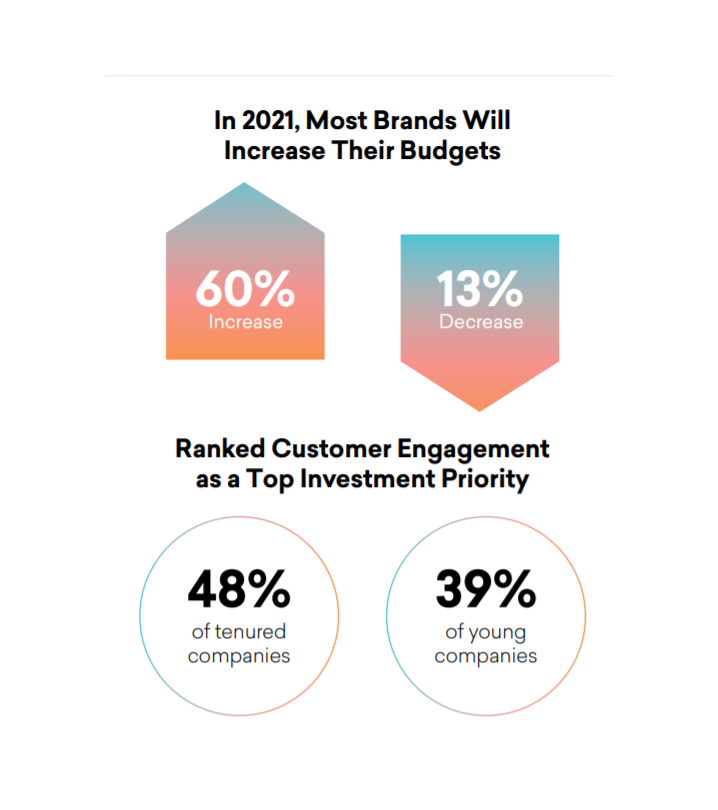 In 2021, Most Brands Will Increase Their Budgets

60%
Increase

13%
Decrease

Ranked Customer Engagement as a Top Investment Priority

48%
of tenured companies

39%
of young companies